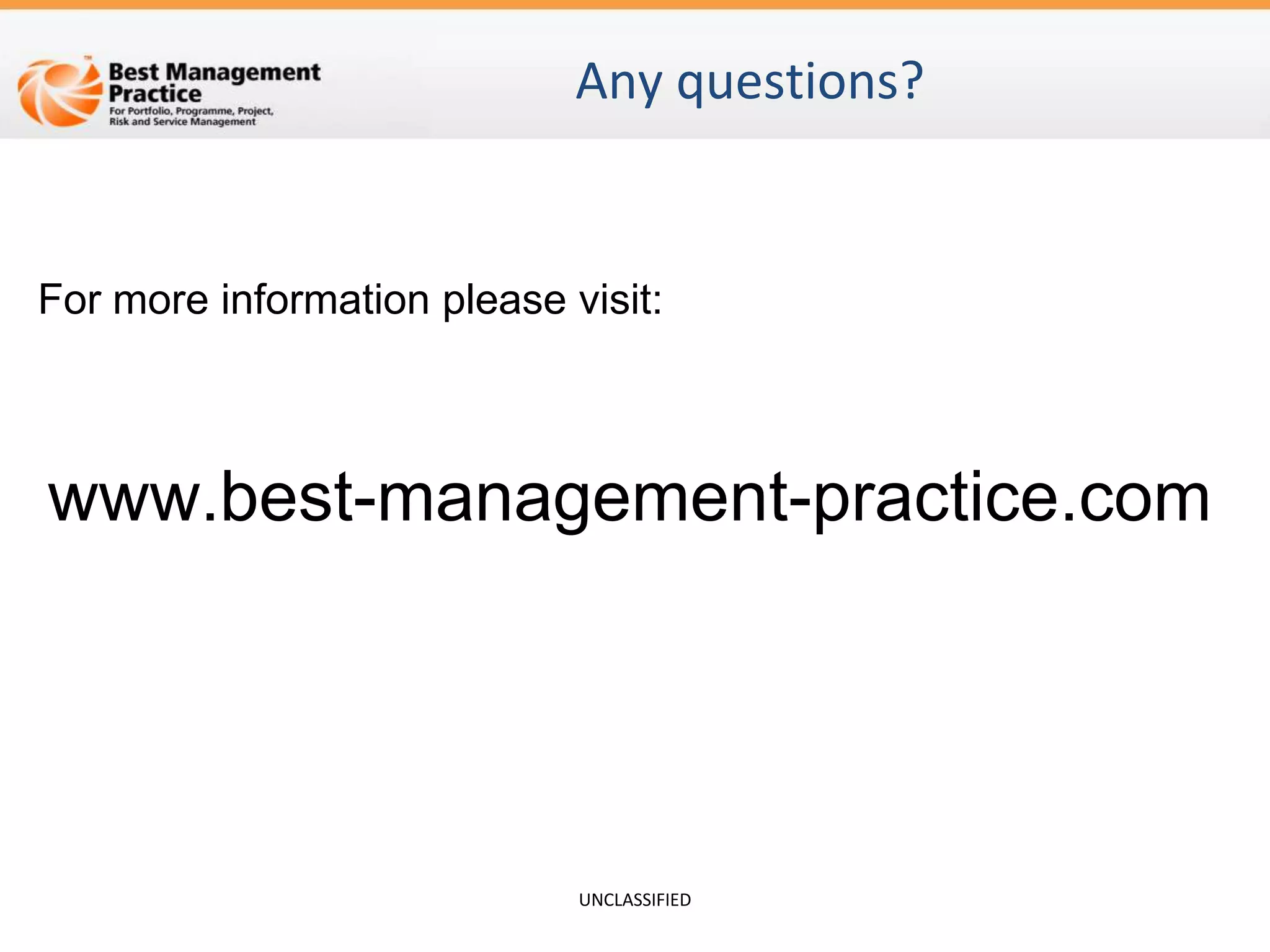 TM
Best Management Practice
For Portfolio, Programme, Project, Risk and Service Management

Any questions?

For more information please visit:

www.best-management-practice.com

UNCLASSIFIED